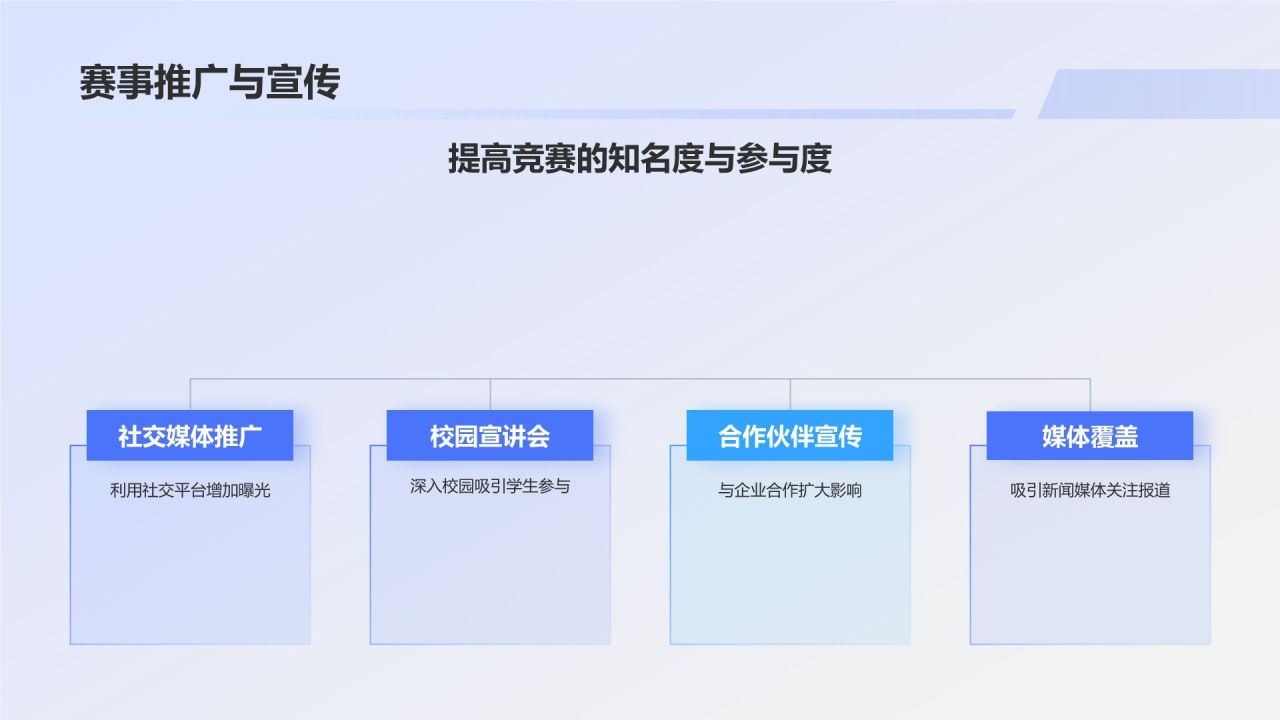 赛事推广与宣传

提高竞赛的知名度与参与度

社交媒体推广

利用社交平台增加曝光

校园宣讲会

深入校园吸引学生参与

合作伙伴宣传

与企业合作扩大影响

媒体覆盖

吸引新闻媒体关注报道